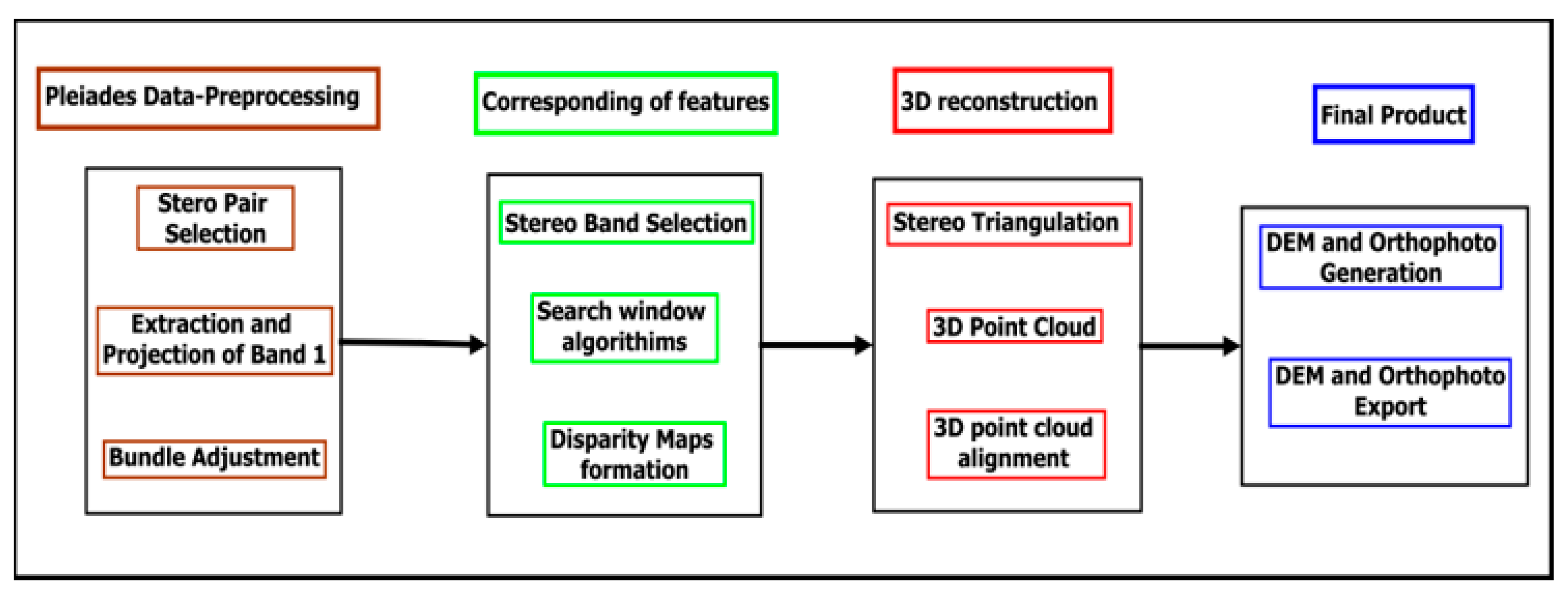 Pleiades Data-Preprocessing

Stero Pair Selection

Extraction and Projection of Band 1

Bundle Adjustment

Corresponding of features

Stereo Band Selection

Search window algorithims

Disparity Maps formation

3D reconstruction

Stereo Triangulation

3D Point Cloud

3D point cloud alignment

Final Product

DEM and Orthophoto Generation

DEM and Orthophoto Export